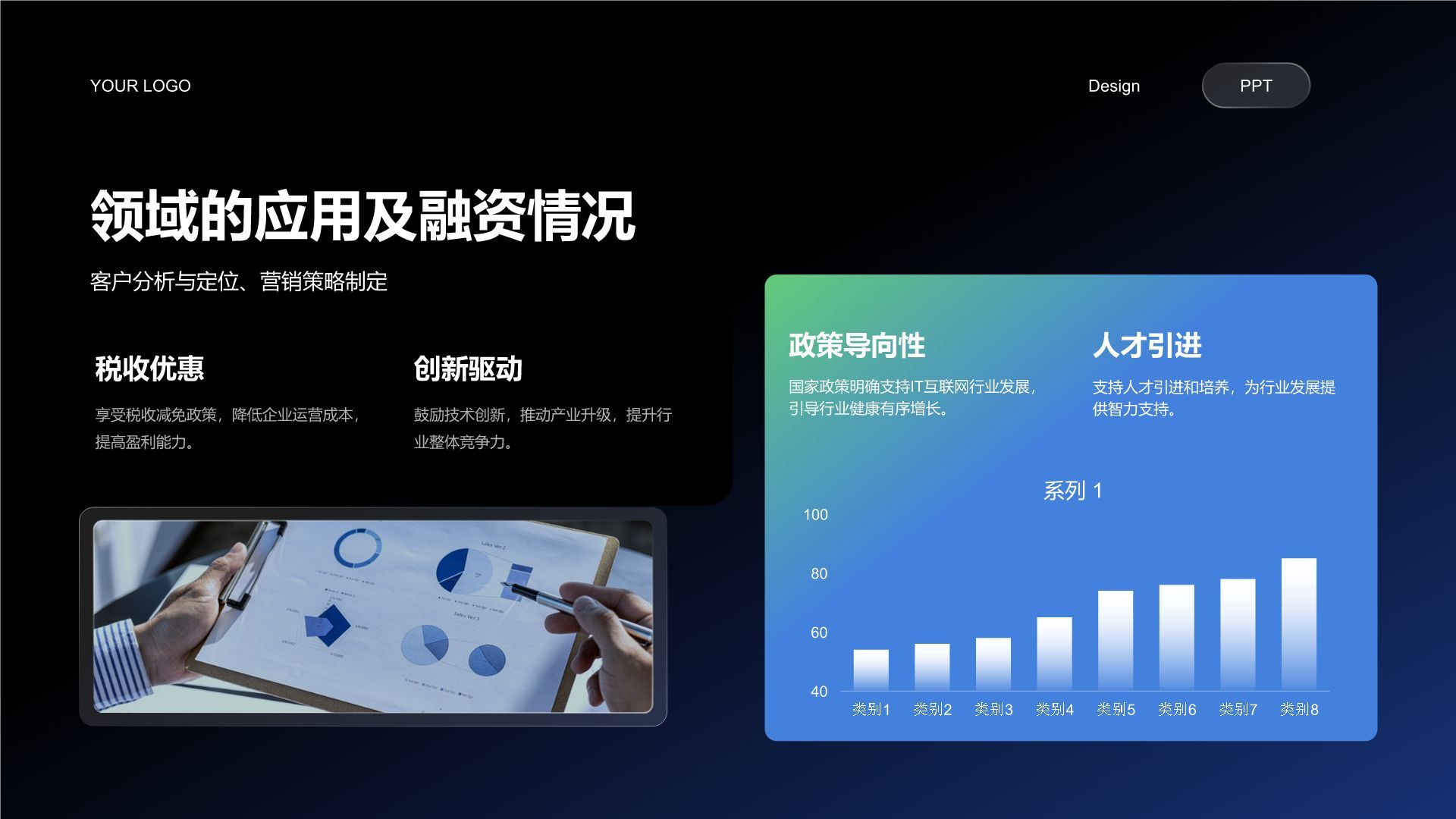 YOUR LOGO

Design

PPT

领域的应用及融资情况

客户分析与定位、营销策略制定

税收优惠

享受税收减免政策，降低企业运营成本，提高盈利能力。

创新驱动

鼓励技术创新，推动产业升级，提升行业整体竞争力。

政策导向性

国家政策明确支持IT互联网行业发展，引导行业健康有序增长。

人才引进

支持人才引进和培养，为行业发展提供智力支持。

系列 1

100

80

60

40

类别1 类别2 类别3 类别4 类别5 类别6 类别7 类别8